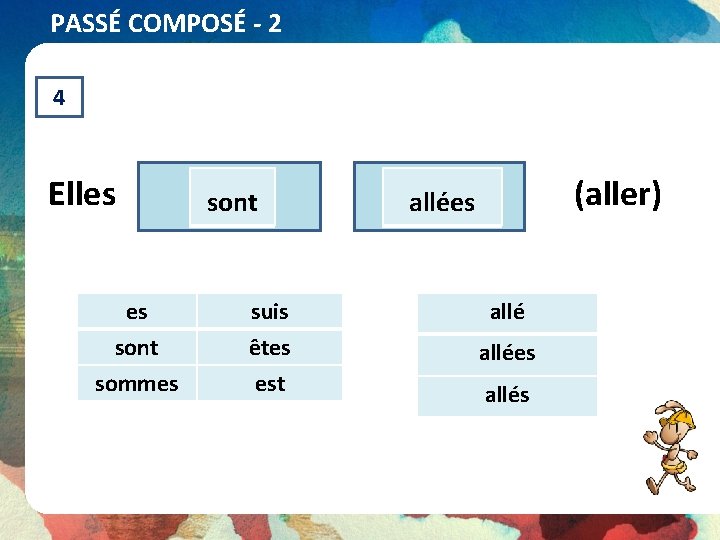 PASSÉ COMPOSÉ - 2

4

Elles sont allées (aller)

| es | suis |
|---|---|
| sont | êtes |
| sommes | est |

| allé |
|---|
| allées |
| allés |